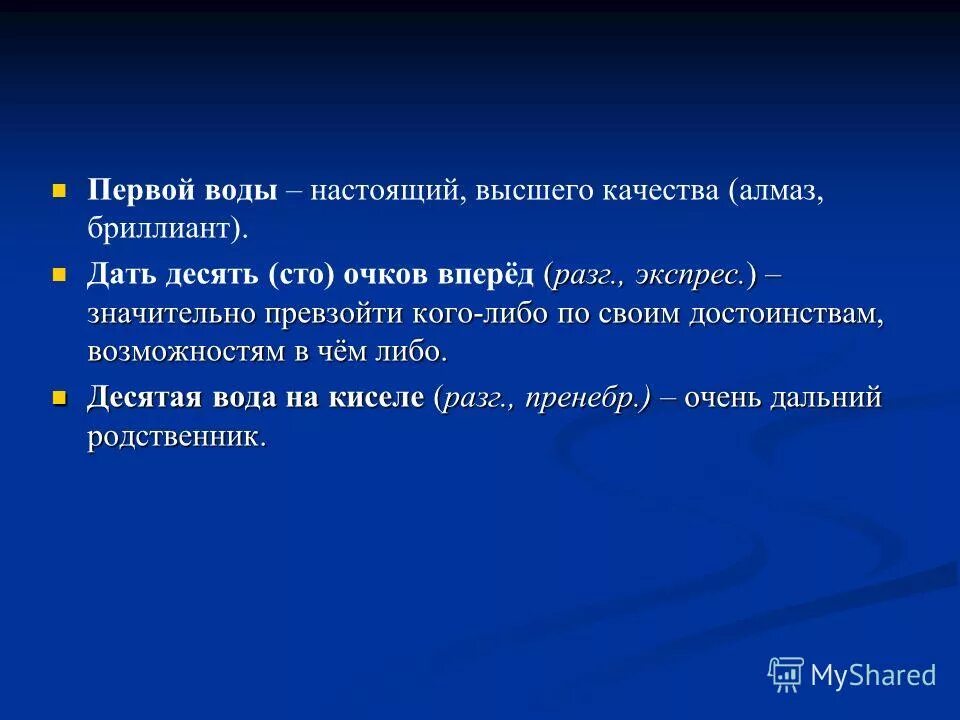 Первой воды – настоящий, высшего качества (алмаз, бриллиант).

Дать десять (сто) очков вперёд (разг., экспрес.) – значительно превзойти кого-либо по своим достоинствам, возможностям в чём либо.

Десятая вода на киселе (разг., пренебр.) – очень дальний родственник.

MyShared